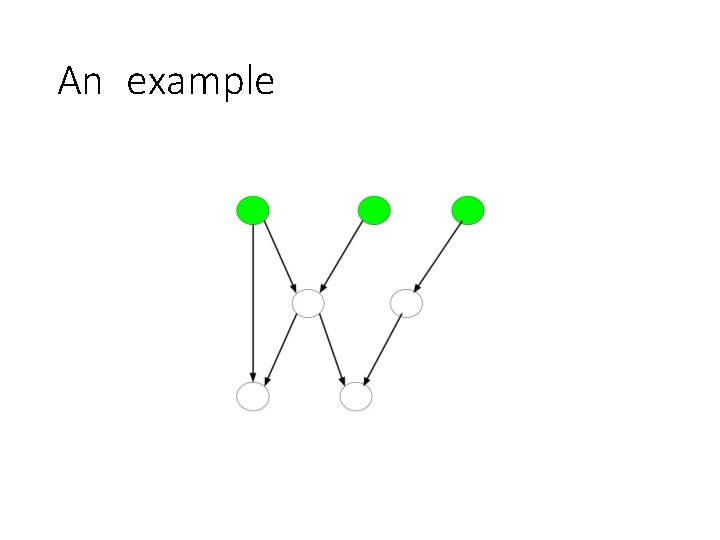 An example